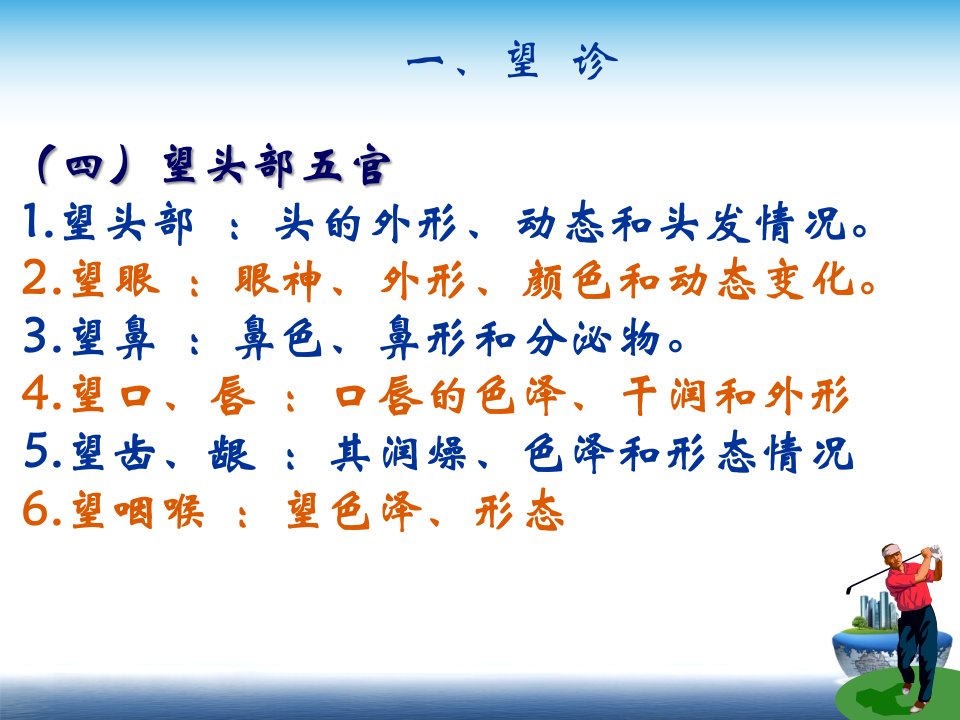 一、望 诊

（四）望头部五官

1.望头部 ：头的外形、动态和头发情况。

2.望眼 ：眼神、外形、颜色和动态变化。

3.望鼻 ：鼻色、鼻形和分泌物。

4.望口、唇 ：口唇的色泽、干润和外形

5.望齿、龈 ：其润燥、色泽和形态情况

6.望咽喉 ：望色泽、形态